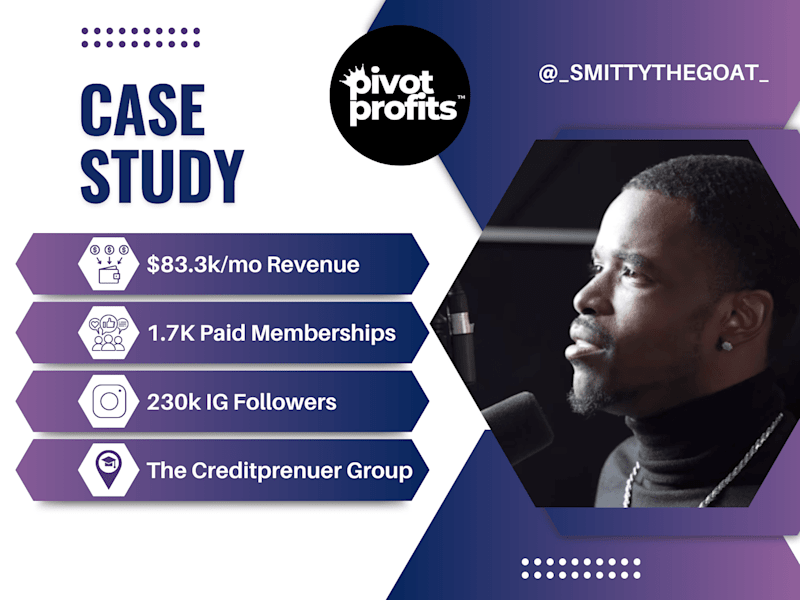 CASE STUDY

pivot profits™

@_SMITTYTHEGOAT_

$83.3k/mo Revenue

1.7K Paid Memberships

230k IG Followers

The Creditprenuer Group